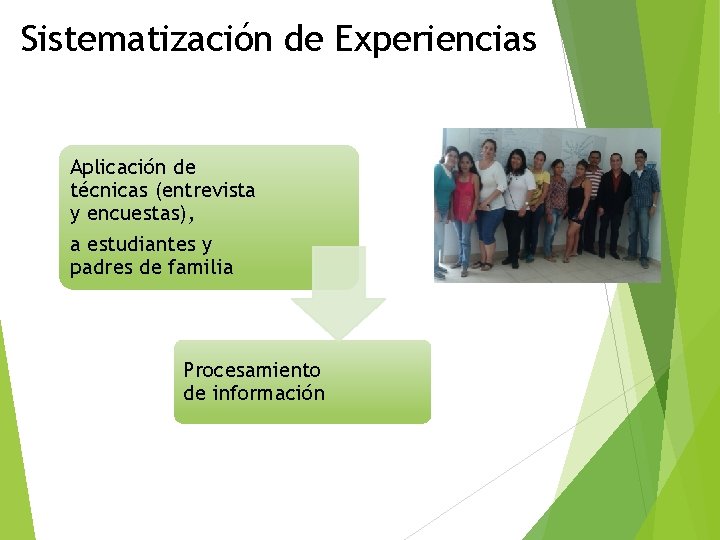 Sistematización de Experiencias

Aplicación de técnicas (entrevista y encuestas),

a estudiantes y padres de familia

Procesamiento de información